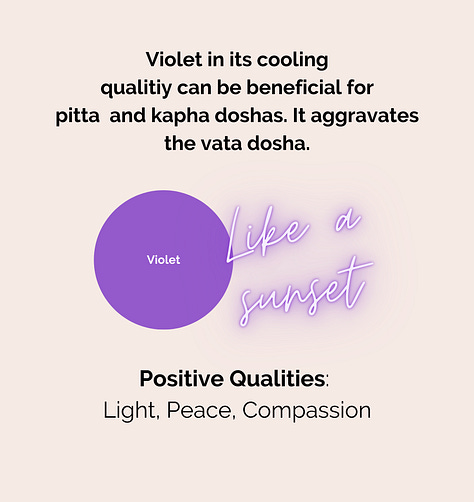 Violet in its cooling qualitiy can be beneficial for pitta and kapha doshas. It aggravates the vata dosha.

Violet

Like a sunset

Positive Qualities:
Light, Peace, Compassion